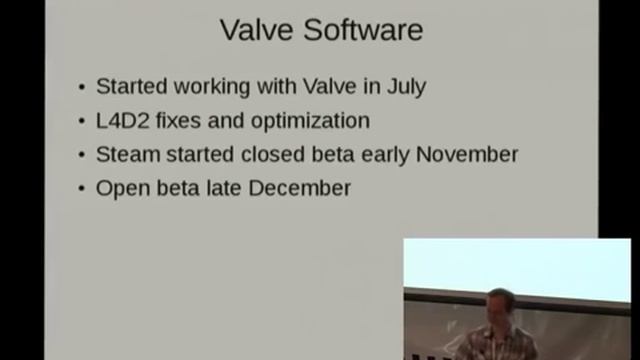 Valve Software

• Started working with Valve in July
• L4D2 fixes and optimization
• Steam started closed beta early November
• Open beta late December